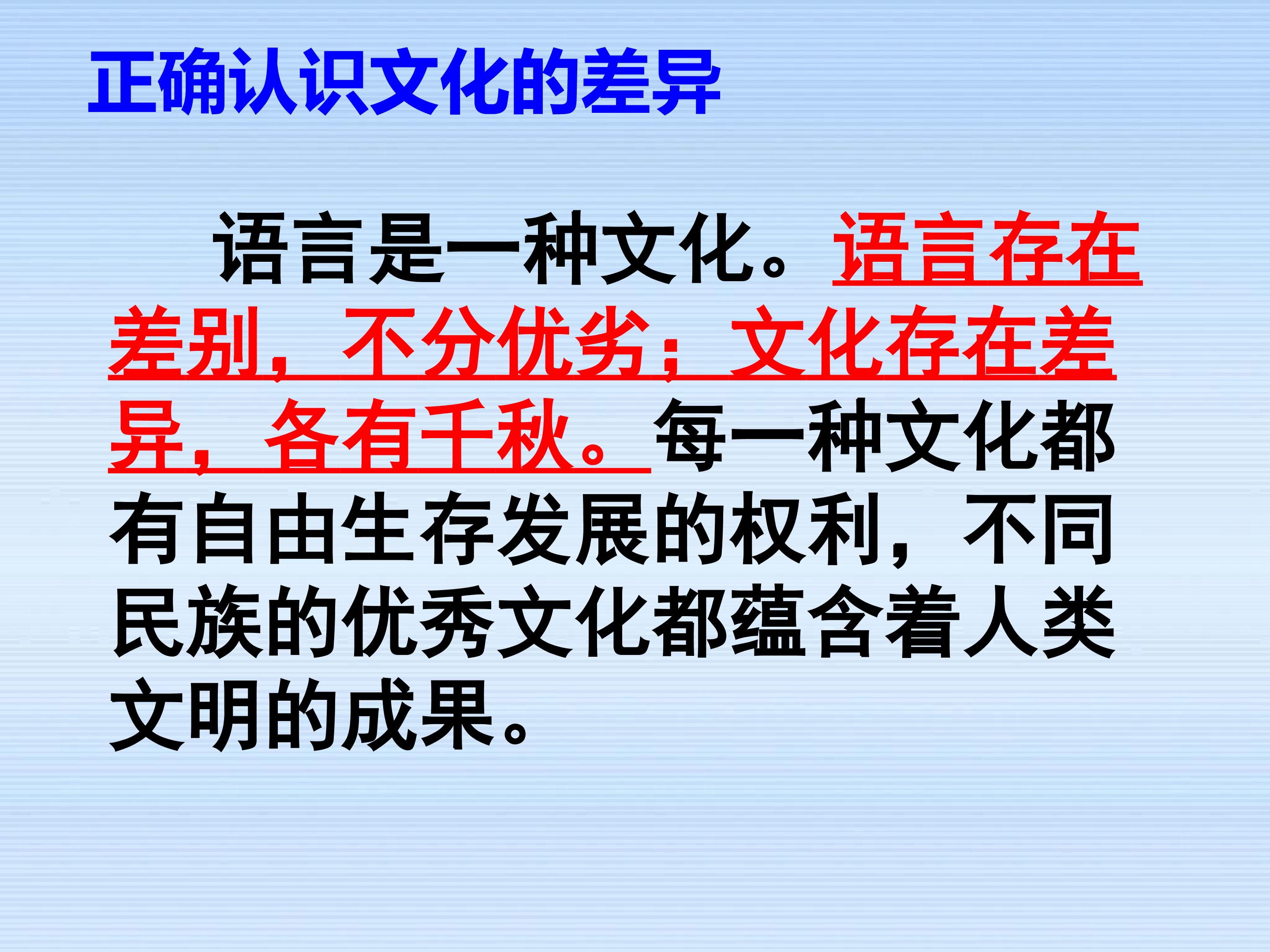 正确认识文化的差异

语言是一种文化。语言存在差别，不分优劣；文化存在差异，各有千秋。每一种文化都有自由生存发展的权利，不同民族的优秀文化都蕴含着人类文明的成果。